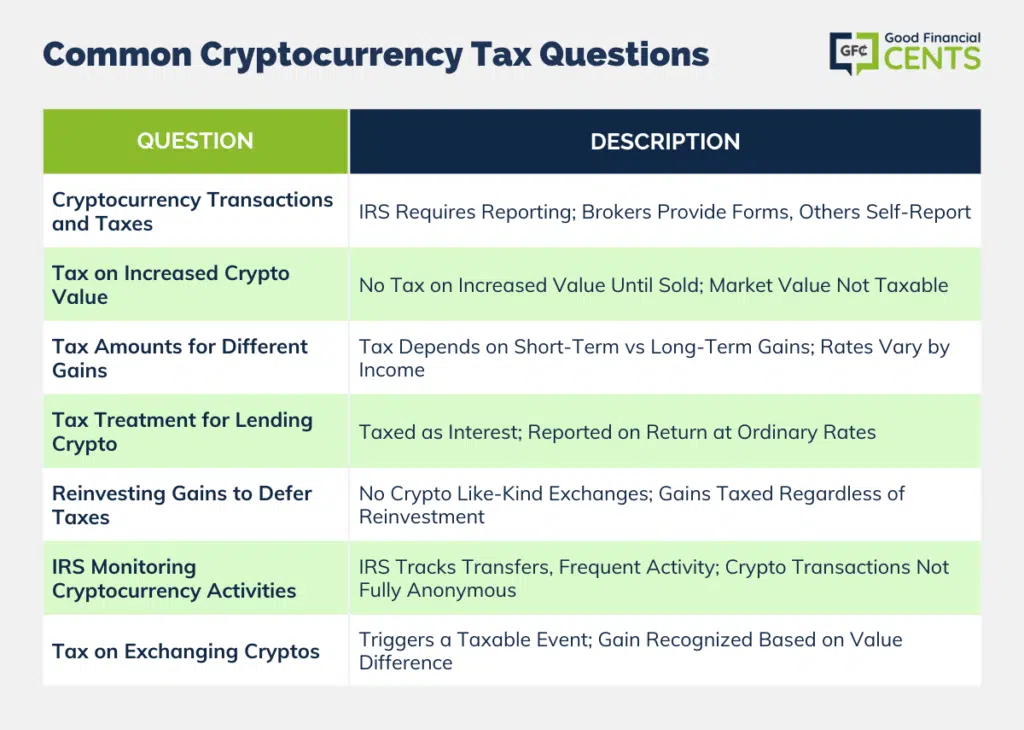 Common Cryptocurrency Tax Questions

GFC Good Financial CENTS

| QUESTION | DESCRIPTION |
|---|---|
| Cryptocurrency Transactions and Taxes | IRS Requires Reporting; Brokers Provide Forms, Others Self-Report |
| Tax on Increased Crypto Value | No Tax on Increased Value Until Sold; Market Value Not Taxable |
| Tax Amounts for Different Gains | Tax Depends on Short-Term vs Long-Term Gains; Rates Vary by Income |
| Tax Treatment for Lending Crypto | Taxed as Interest; Reported on Return at Ordinary Rates |
| Reinvesting Gains to Defer Taxes | No Crypto Like-Kind Exchanges; Gains Taxed Regardless of Reinvestment |
| IRS Monitoring Cryptocurrency Activities | IRS Tracks Transfers, Frequent Activity; Crypto Transactions Not Fully Anonymous |
| Tax on Exchanging Cryptos | Triggers a Taxable Event; Gain Recognized Based on Value Difference |